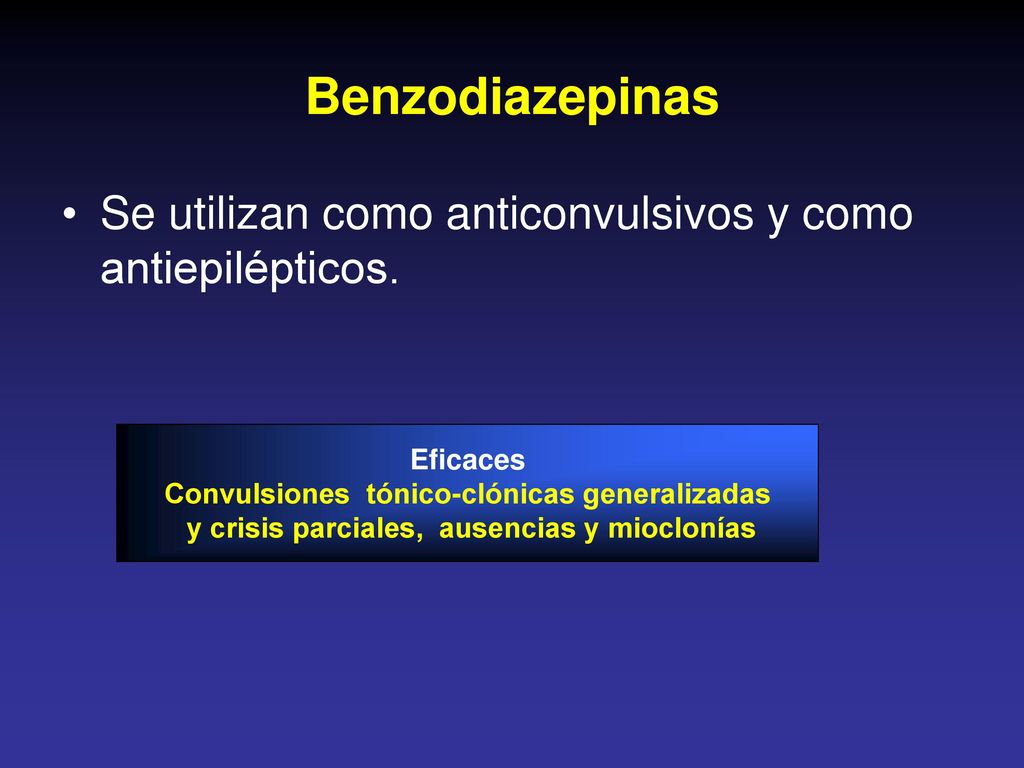 Benzodiazepinas

• Se utilizan como anticonvulsivos y como antiepilépticos.

Eficaces
Convulsiones tónico-clónicas generalizadas y crisis parciales, ausencias y mioclonías